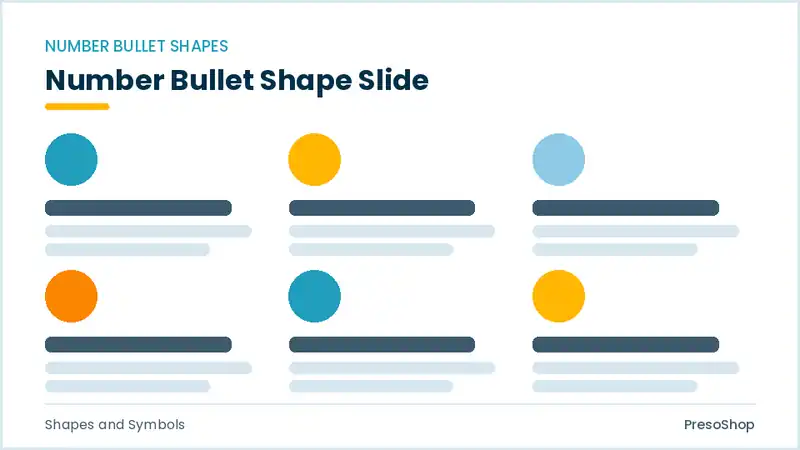 NUMBER BULLET SHAPES

Number Bullet Shape Slide

Shapes and Symbols

PresoShop